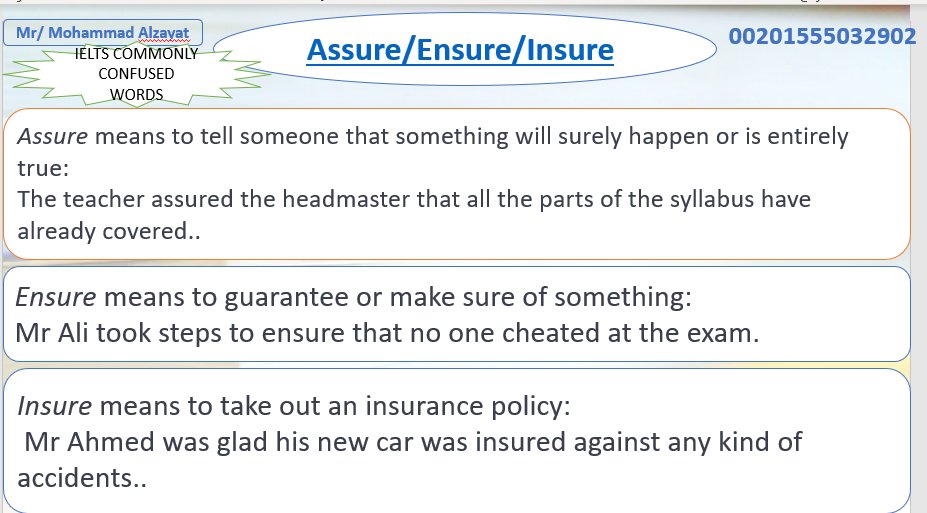 Mr/ Mohammad Alzayat

IELTS COMMONLY CONFUSED WORDS

Assure/Ensure/Insure

00201555032902

Assure means to tell someone that something will surely happen or is entirely true:
The teacher assured the headmaster that all the parts of the syllabus have already covered..

Ensure means to guarantee or make sure of something:
Mr Ali took steps to ensure that no one cheated at the exam.

Insure means to take out an insurance policy:
Mr Ahmed was glad his new car was insured against any kind of accidents..